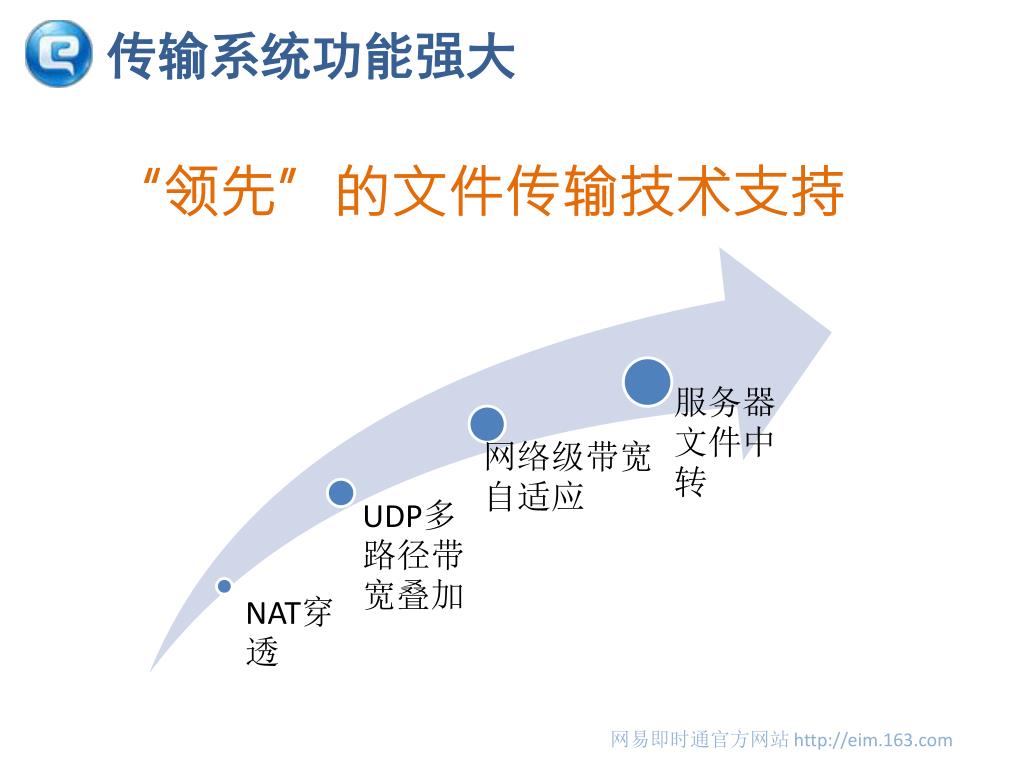 传输系统功能强大

“领先”的文件传输技术支持

NAT穿透

UDP多路径带宽叠加

网络级带宽自适应

服务器文件中转

网易即时通官方网站 http://eim.163.com